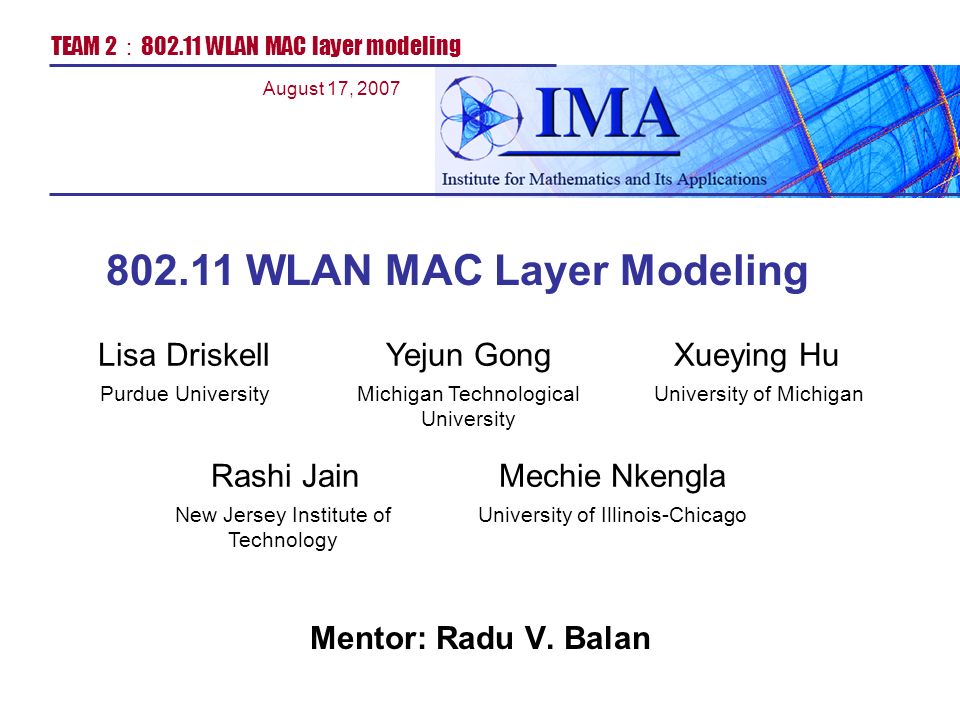 TEAM 2 : 802.11 WLAN MAC layer modeling

August 17, 2007

IMA

Institute for Mathematics and Its Applications

802.11 WLAN MAC Layer Modeling

Lisa Driskell
Purdue University

Yejun Gong
Michigan Technological University

Xueying Hu
University of Michigan

Rashi Jain
New Jersey Institute of Technology

Mechie Nkengla
University of Illinois-Chicago

Mentor: Radu V. Balan